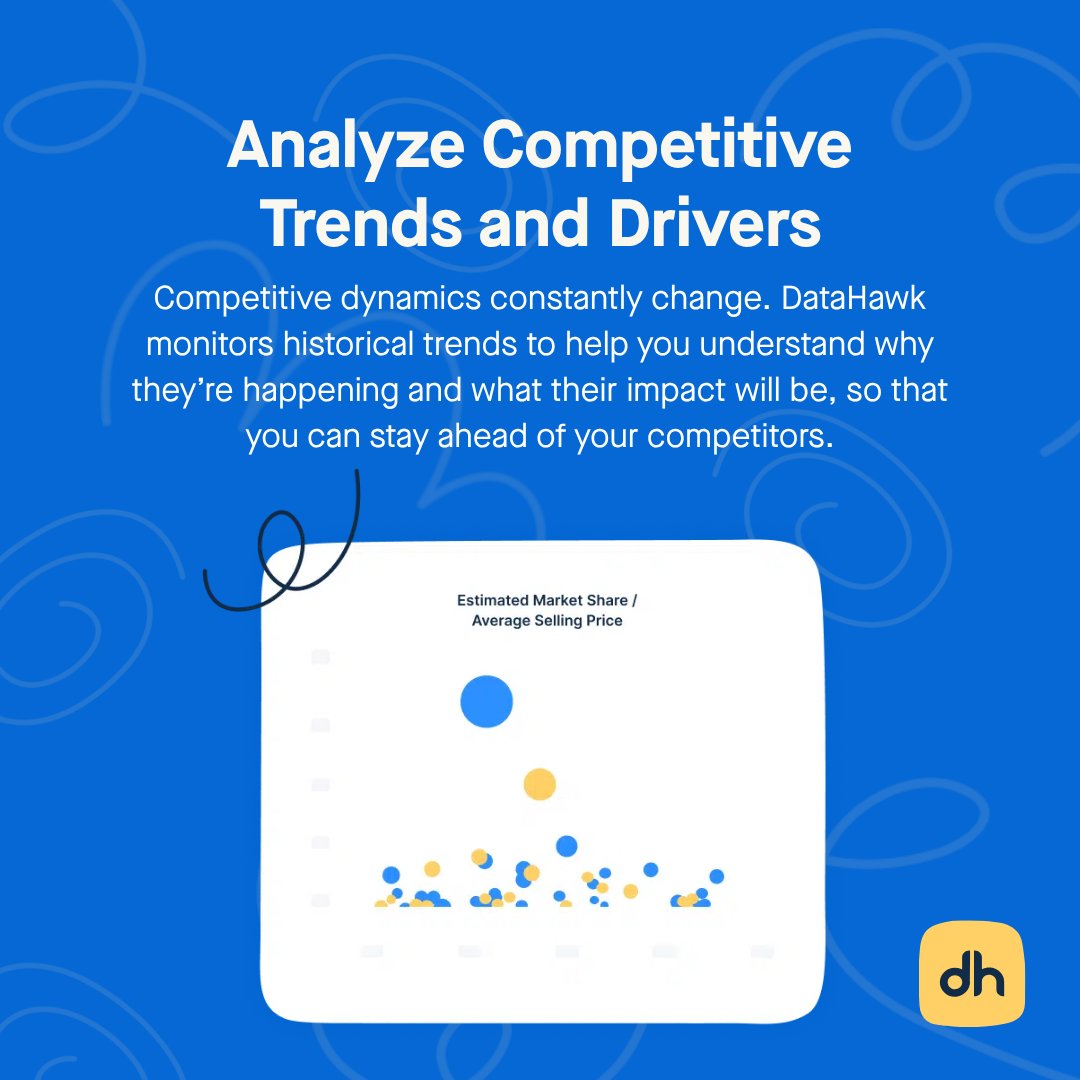 Analyze Competitive Trends and Drivers

Competitive dynamics constantly change. DataHawk monitors historical trends to help you understand why they're happening and what their impact will be, so that you can stay ahead of your competitors.

Estimated Market Share / Average Selling Price

dh